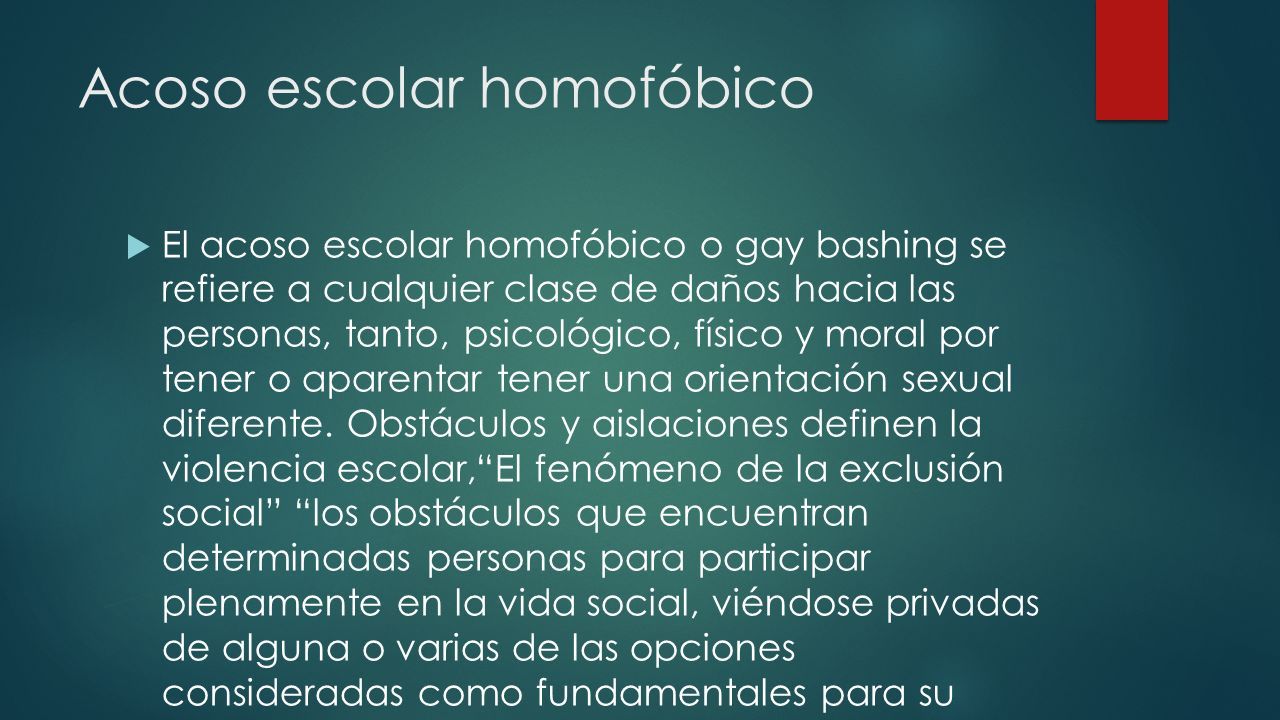 Acoso escolar homofóbico

El acoso escolar homofóbico o gay bashing se refiere a cualquier clase de daños hacia las personas, tanto, psicológico, físico y moral por tener o aparentar tener una orientación sexual diferente. Obstáculos y aislaciones definen la violencia escolar,“El fenómeno de la exclusión social” “los obstáculos que encuentran determinadas personas para participar plenamente en la vida social, viéndose privadas de alguna o varias de las opciones consideradas como fundamentales para su